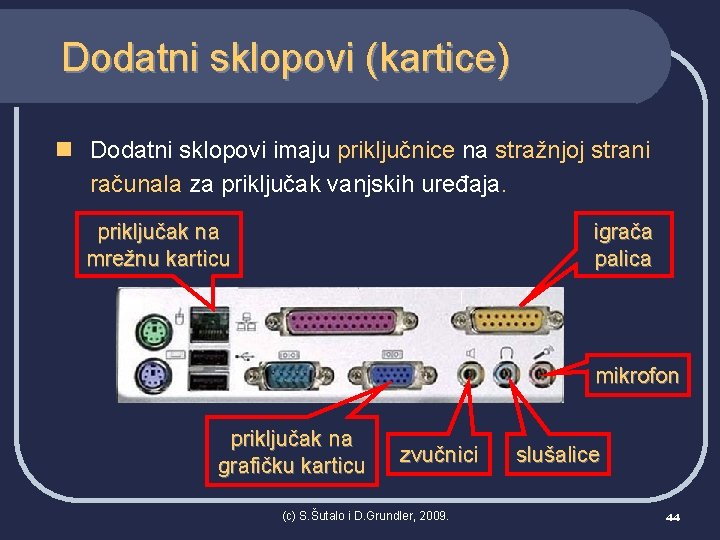 Dodatni sklopovi (kartice)

Dodatni sklopovi imaju priključnice na stražnjoj strani računala za priključak vanjskih uređaja.

priključak na mrežnu karticu

igrača palica

mikrofon

priključak na grafičku karticu

zvučnici

slušalice

(c) S.Šutalo i D.Grundler, 2009.

44